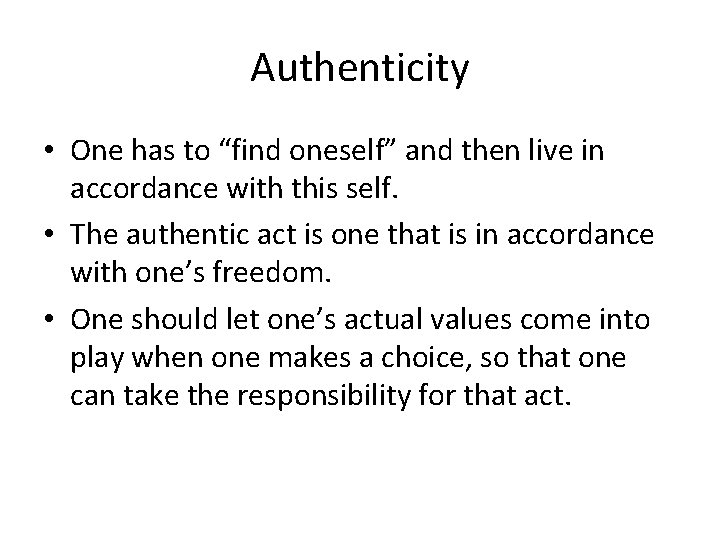 Authenticity

• One has to “find oneself” and then live in accordance with this self.

• The authentic act is one that is in accordance with one’s freedom.

• One should let one’s actual values come into play when one makes a choice, so that one can take the responsibility for that act.